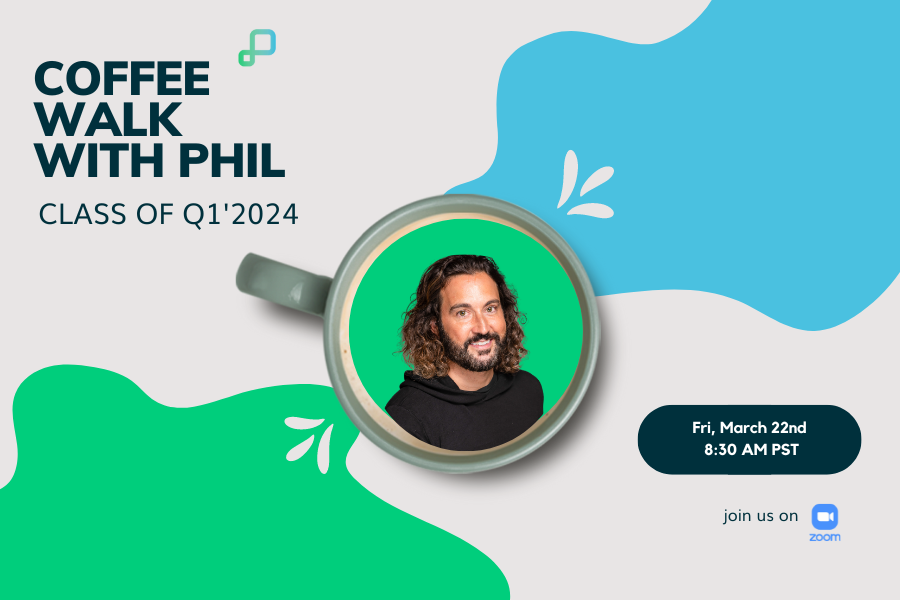 COFFEE WALK WITH PHIL

CLASS OF Q1'2024

Fri, March 22nd
8:30 AM PST

join us on

zoom